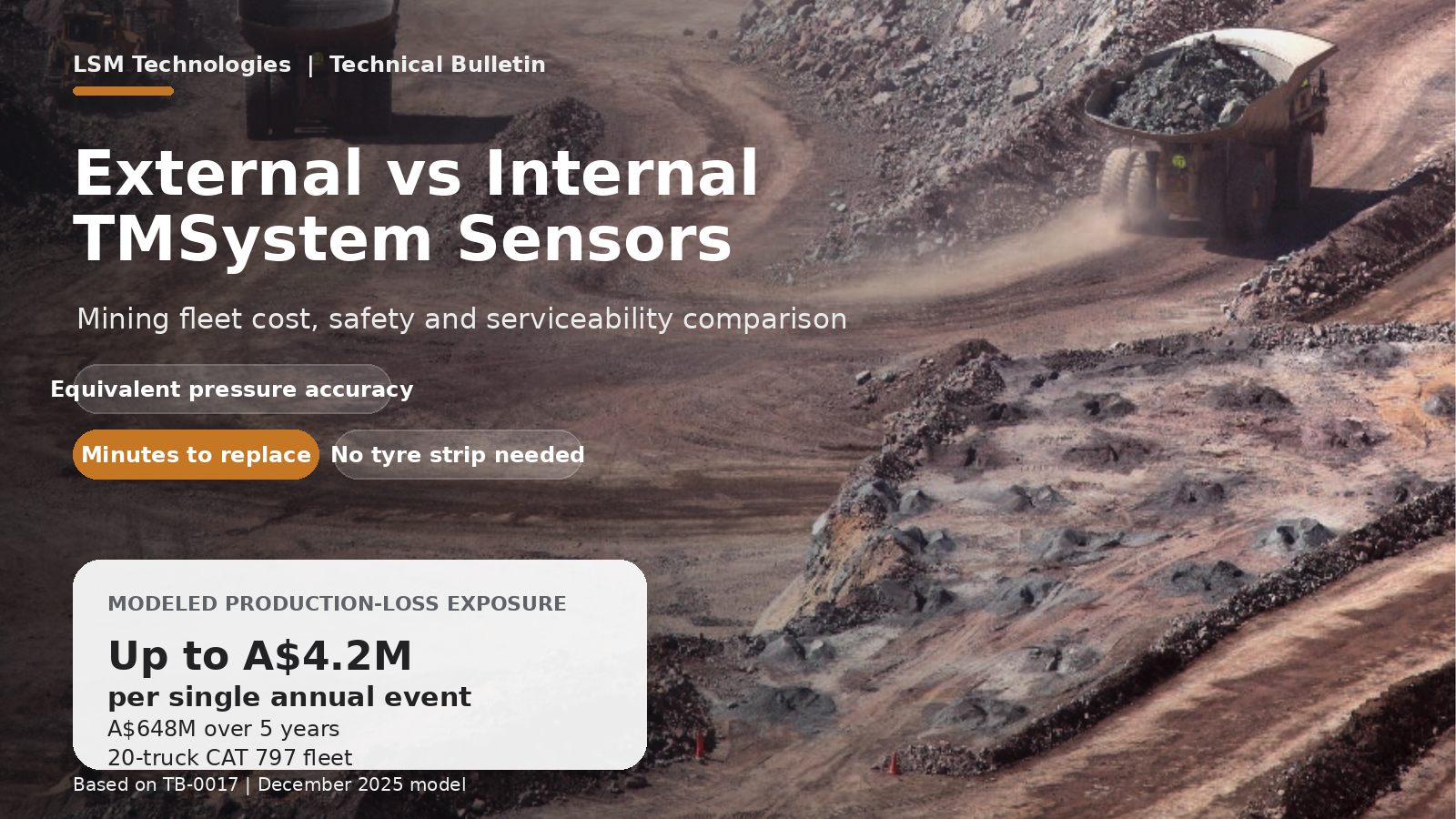 LSM Technologies | Technical Bulletin

External vs Internal TMSystem Sensors

Mining fleet cost, safety and serviceability comparison

Equivalent pressure accuracy

Minutes to replace

No tyre strip needed

MODELED PRODUCTION-LOSS EXPOSURE

Up to A$4.2M

per single annual event

A$648M over 5 years

20-truck CAT 797 fleet

Based on TB-0017 | December 2025 model